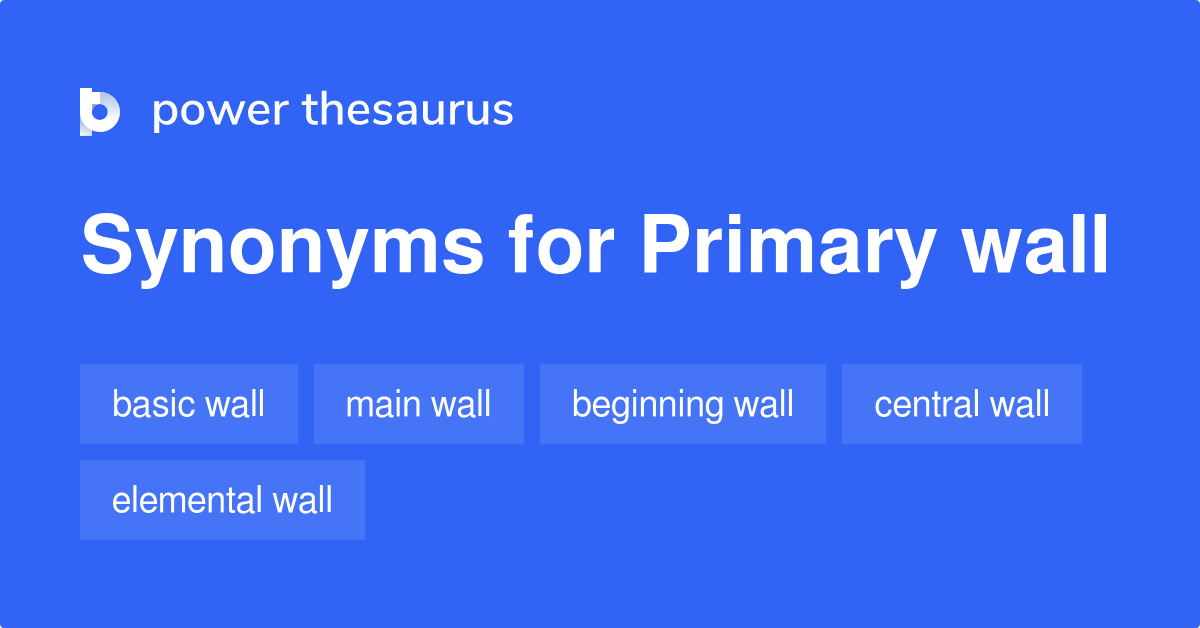 power thesaurus

Synonyms for Primary wall

basic wall
main wall
beginning wall
central wall
elemental wall